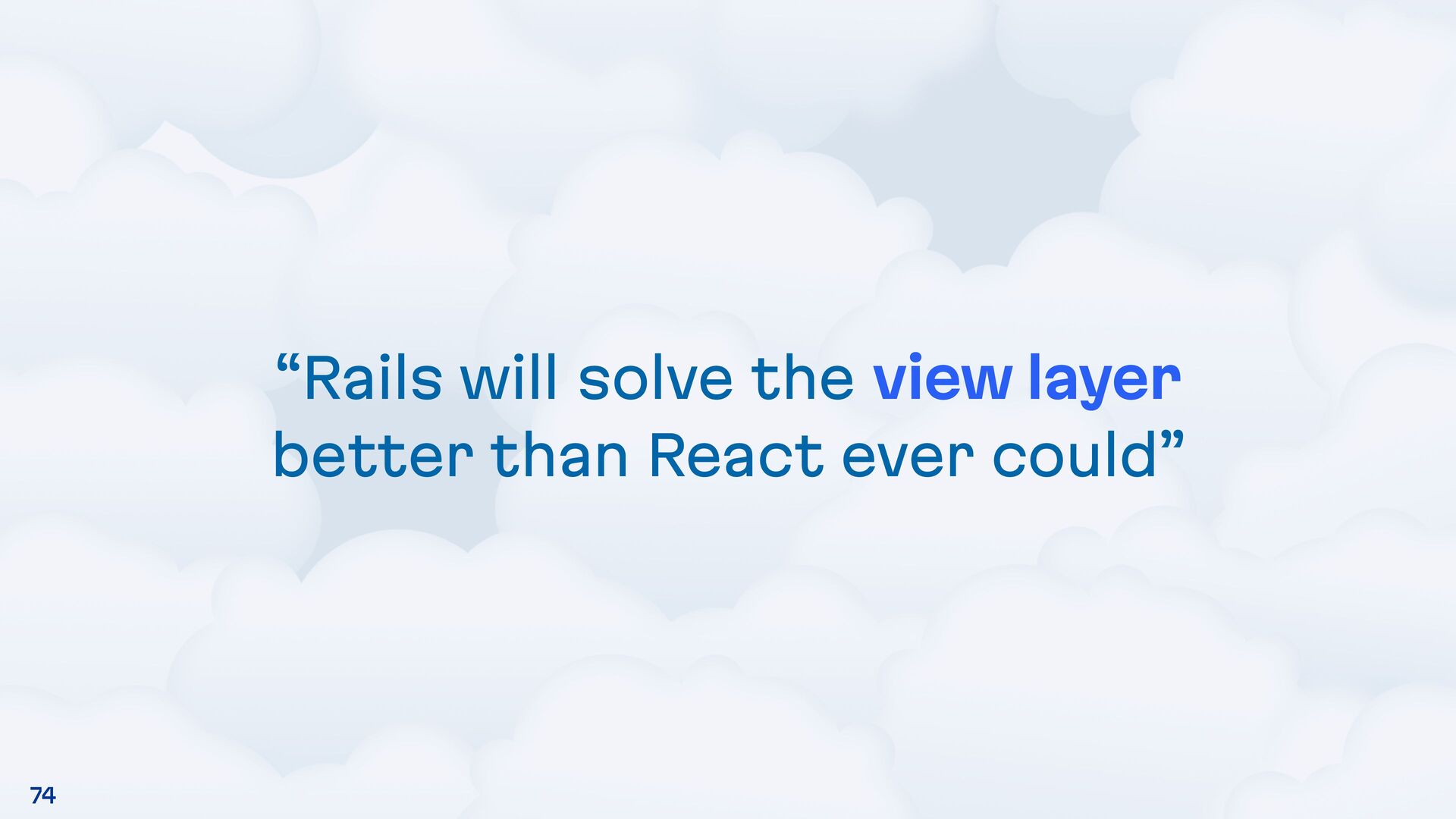 “Rails will solve the view layer better than React ever could”

74